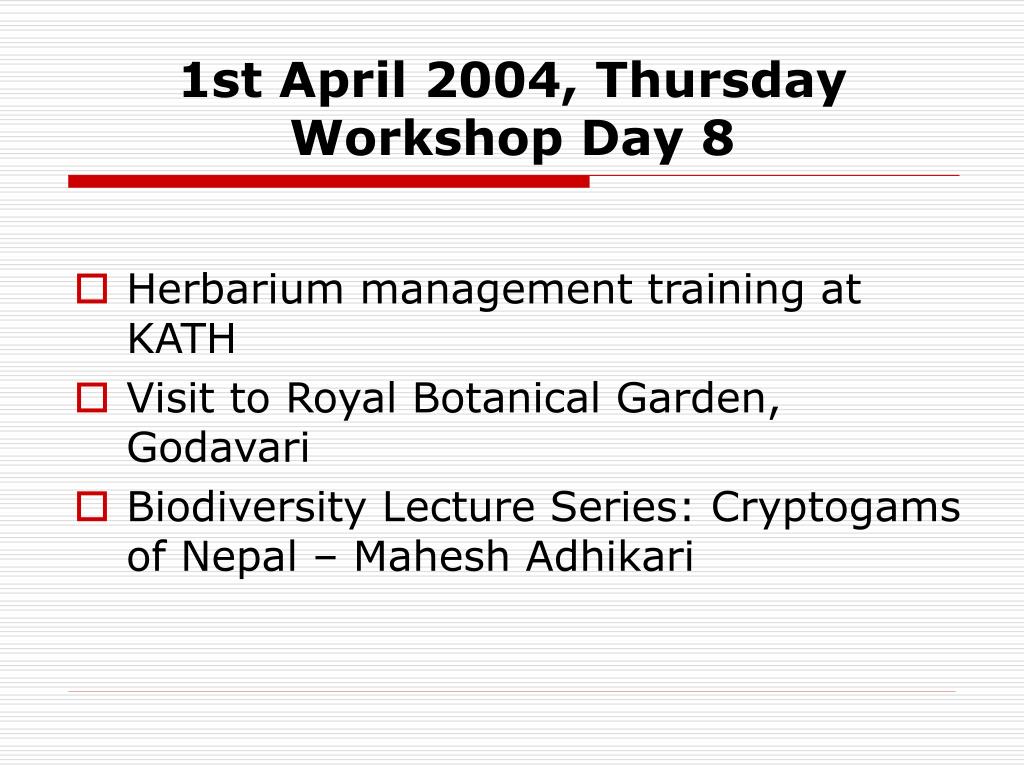 1st April 2004, Thursday
Workshop Day 8

Herbarium management training at KATH
Visit to Royal Botanical Garden, Godavari
Biodiversity Lecture Series: Cryptogams of Nepal – Mahesh Adhikari